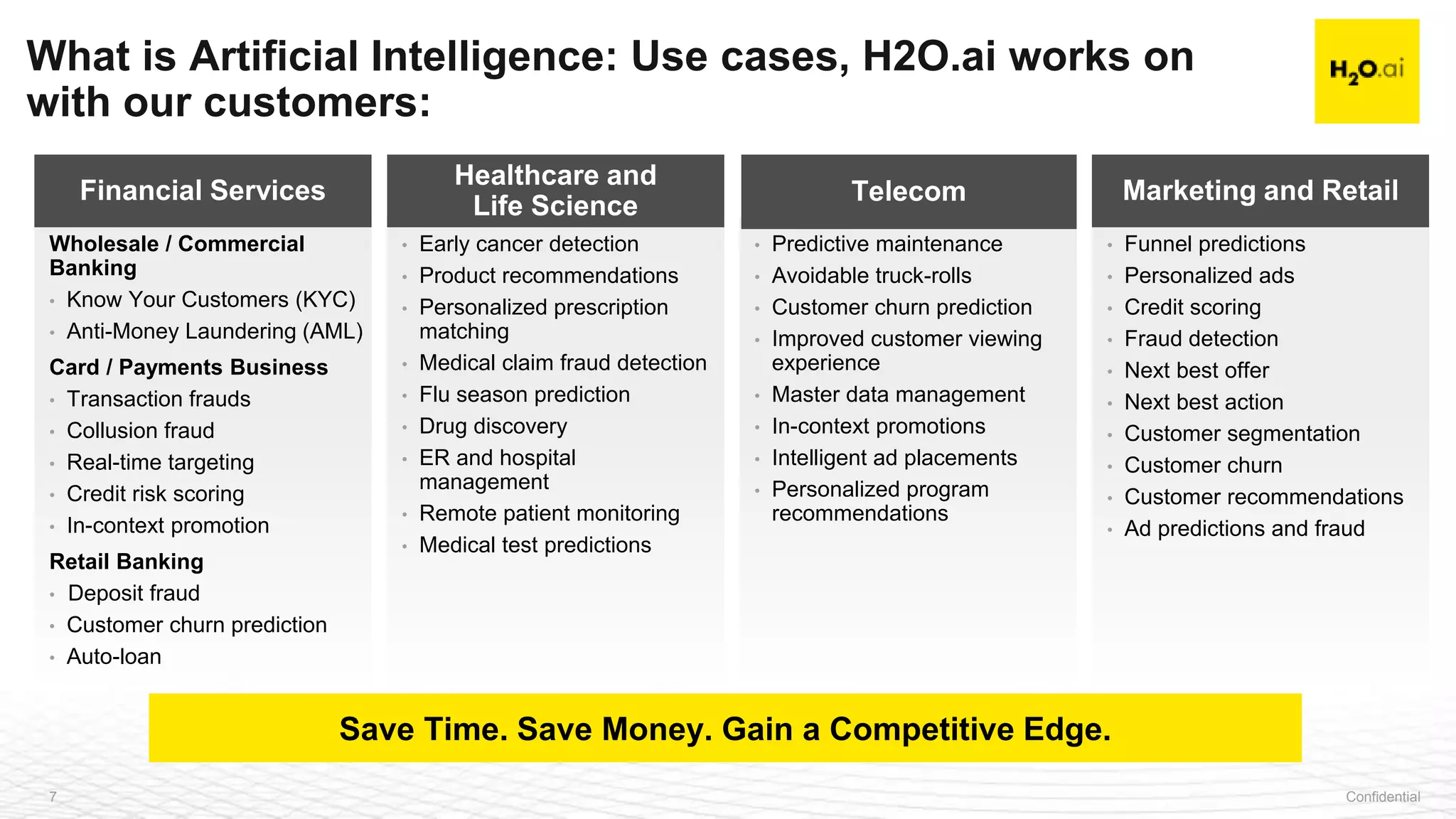 What is Artificial Intelligence: Use cases, H2O.ai works on with our customers:

$H_2O$.ai

Financial Services

Wholesale / Commercial Banking
• Know Your Customers (KYC)
• Anti-Money Laundering (AML)

Card / Payments Business
• Transaction frauds
• Collusion fraud
• Real-time targeting
• Credit risk scoring
• In-context promotion

Retail Banking
• Deposit fraud
• Customer churn prediction
• Auto-loan

Healthcare and Life Science

• Early cancer detection
• Product recommendations
• Personalized prescription matching
• Medical claim fraud detection
• Flu season prediction
• Drug discovery
• ER and hospital management
• Remote patient monitoring
• Medical test predictions

Telecom

• Predictive maintenance
• Avoidable truck-rolls
• Customer churn prediction
• Improved customer viewing experience
• Master data management
• In-context promotions
• Intelligent ad placements
• Personalized program recommendations

Marketing and Retail

• Funnel predictions
• Personalized ads
• Credit scoring
• Fraud detection
• Next best offer
• Next best action
• Customer segmentation
• Customer churn
• Customer recommendations
• Ad predictions and fraud

Save Time. Save Money. Gain a Competitive Edge.

7

Confidential